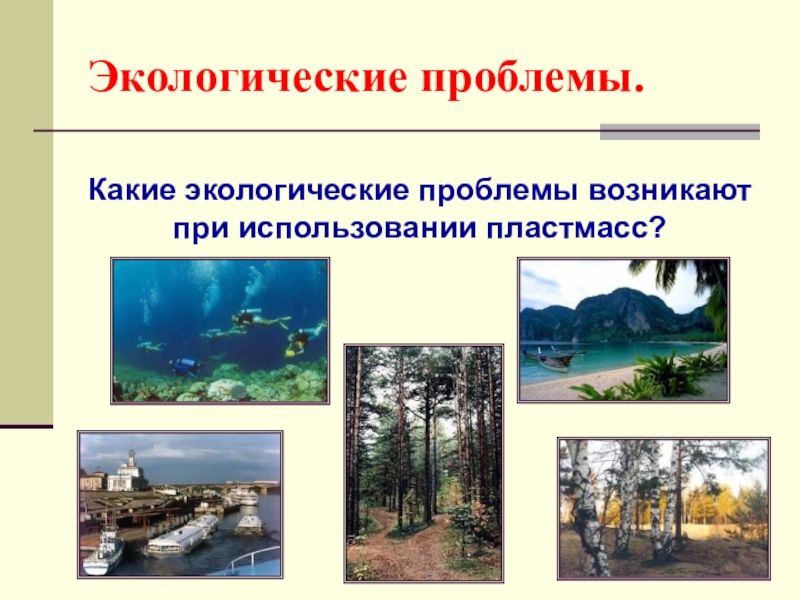 Экологические проблемы.

Какие экологические проблемы возникают при использовании пластмасс?